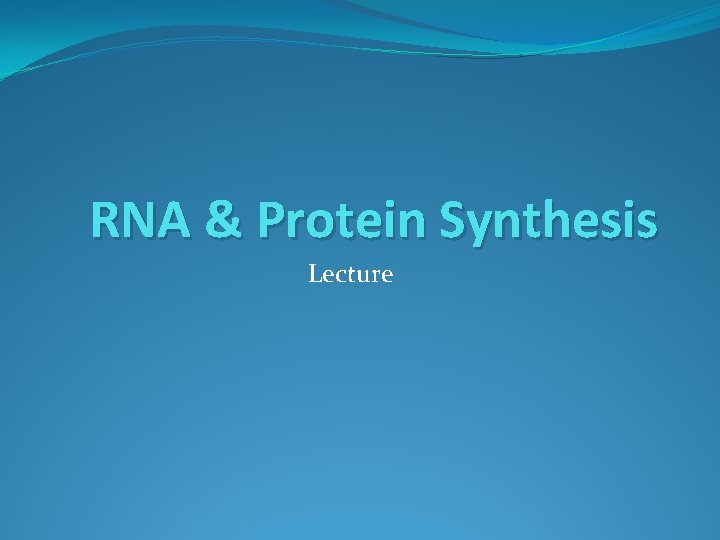 RNA & Protein Synthesis

Lecture